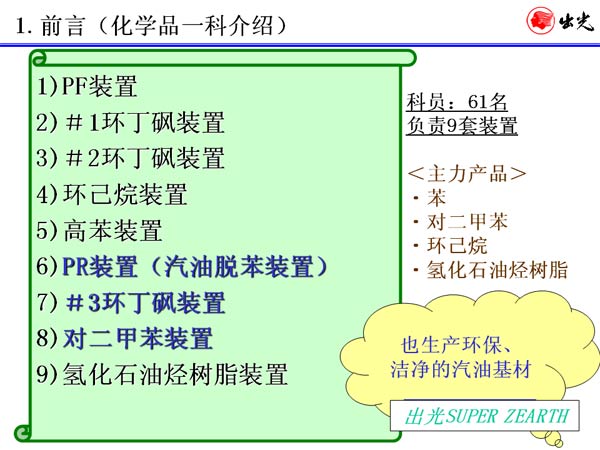 1. 前言（化学品一科介绍）

出光

1)PF装置
2)＃1环丁砜装置
3)＃2环丁砜装置
4)环己烷装置
5)高苯装置
6)PR装置（汽油脱苯装置）
7)＃3环丁砜装置
8)对二甲苯装置
9)氢化石油烃树脂装置

科员：61名
负责9套装置

＜主力产品＞
・苯
・对二甲苯
・环己烷
・氢化石油烃树脂

也生产环保、洁净的汽油基材

出光SUPER ZEARTH